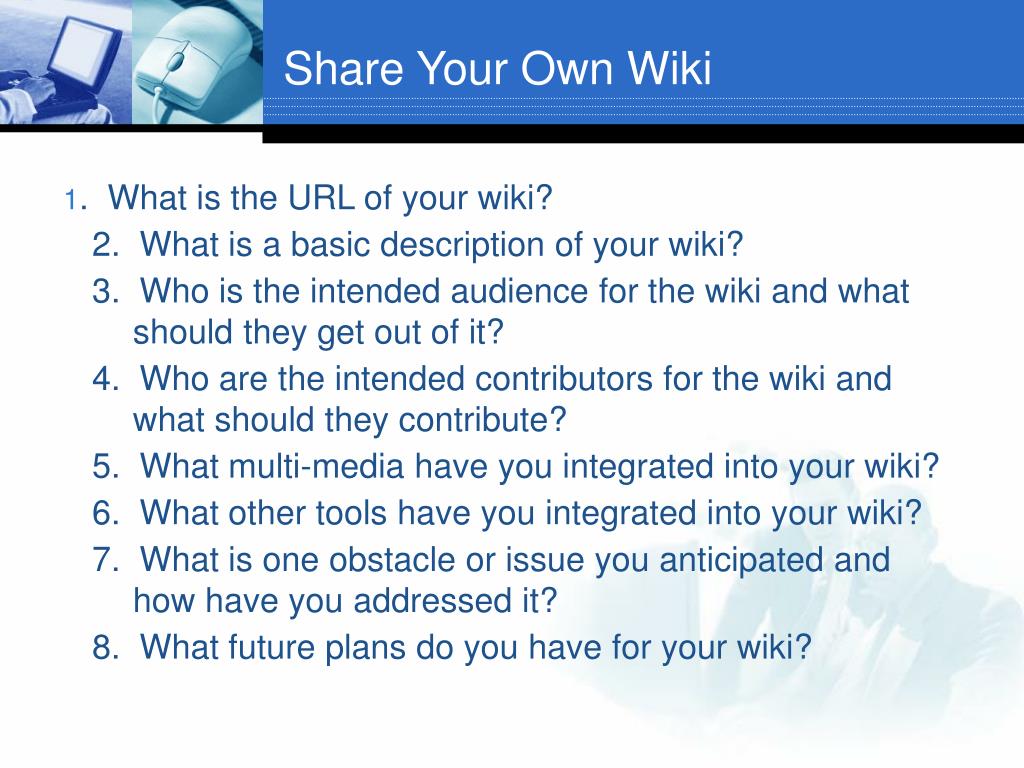 Share Your Own Wiki

1. What is the URL of your wiki?
2. What is a basic description of your wiki?
3. Who is the intended audience for the wiki and what should they get out of it?
4. Who are the intended contributors for the wiki and what should they contribute?
5. What multi-media have you integrated into your wiki?
6. What other tools have you integrated into your wiki?
7. What is one obstacle or issue you anticipated and how have you addressed it?
8. What future plans do you have for your wiki?